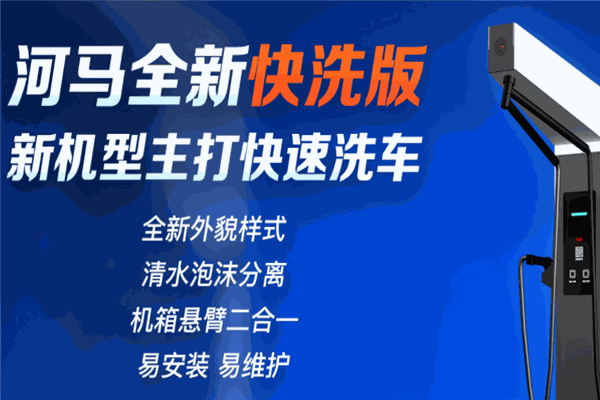 河马全新快洗版
新机型主打快速洗车

全新外貌样式
清水泡沫分离
机箱悬臂二合一
易安装 易维护